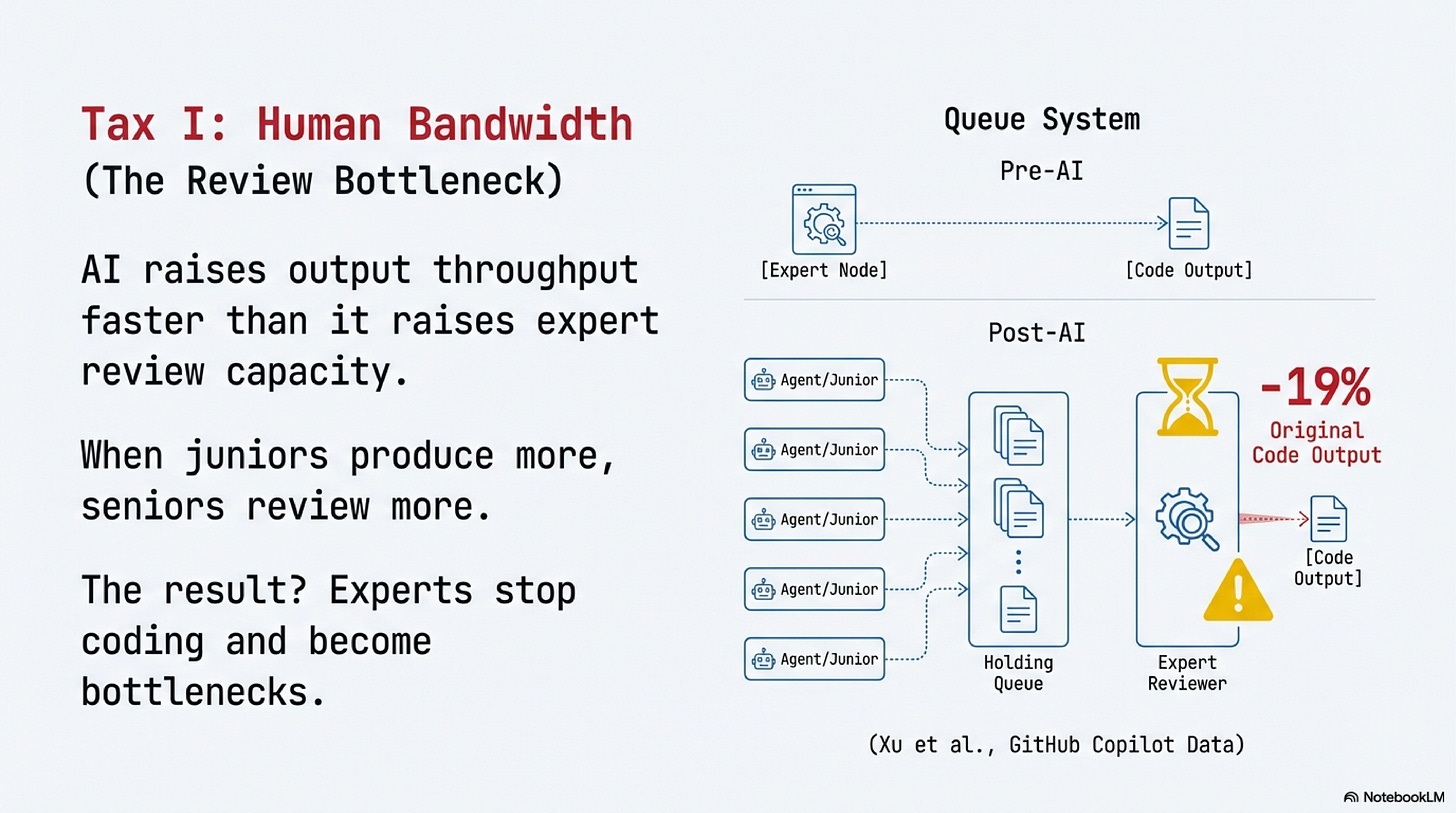 Tax I: Human Bandwidth
(The Review Bottleneck)

AI raises output throughput faster than it raises expert review capacity.

When juniors produce more, seniors review more.

The result? Experts stop coding and become bottlenecks.

Queue System

Pre-AI

[Expert Node]

[Code Output]

Post-AI

Agent/Junior

Agent/Junior

Agent/Junior

Agent/Junior

Agent/Junior

Holding Queue

Expert Reviewer

-19%
Original Code Output

[Code Output]

(Xu et al., GitHub Copilot Data)

NotebookLM